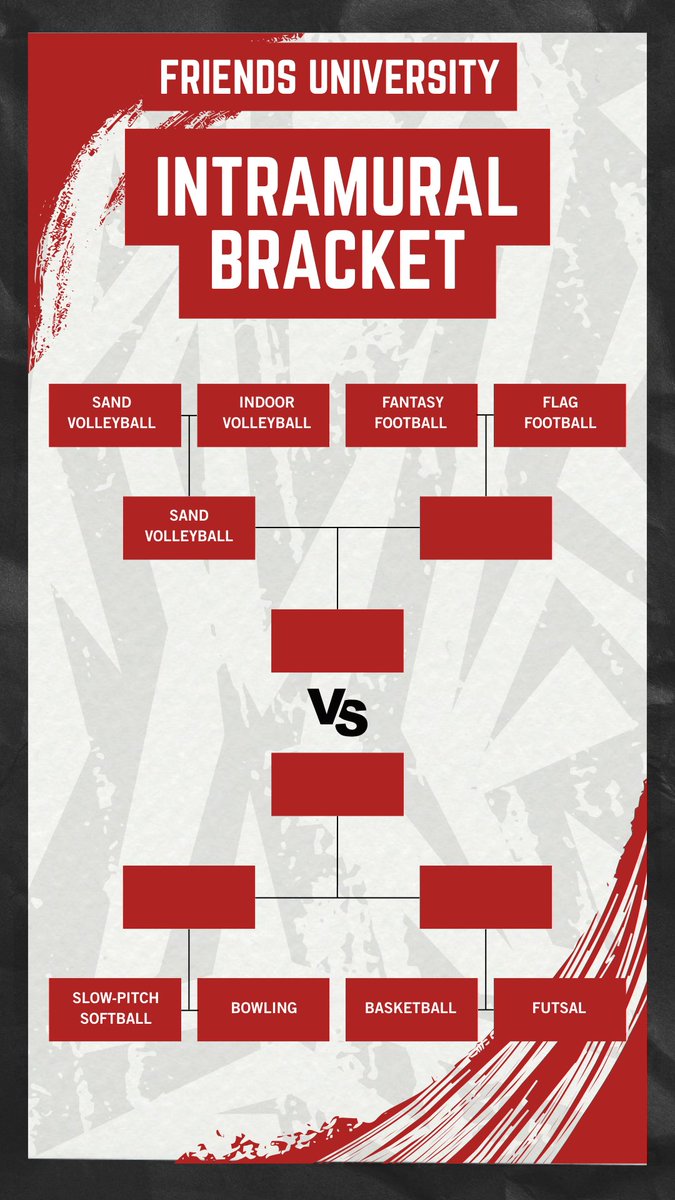 FRIENDS UNIVERSITY

INTRAMURAL BRACKET

SAND VOLLEYBALL

INDOOR VOLLEYBALL

FANTASY FOOTBALL

FLAG FOOTBALL

SAND VOLLEYBALL

VS

SLOW-PITCH SOFTBALL

BOWLING

BASKETBALL

FUTSAL